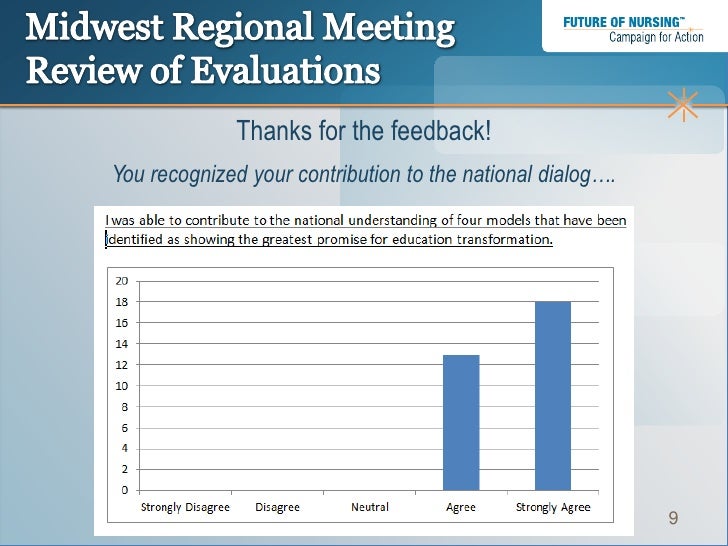 Midwest Regional Meeting
Review of Evaluations

FUTURE OF NURSING™
Campaign for Action

Thanks for the feedback!

You recognized your contribution to the national dialog….

I was able to contribute to the national understanding of four models that have been identified as showing the greatest promise for education transformation.

20
18
16
14
12
10
8
6
4
2
0

Strongly Disagree
Disagree
Neutral
Agree
Strongly Agree

9